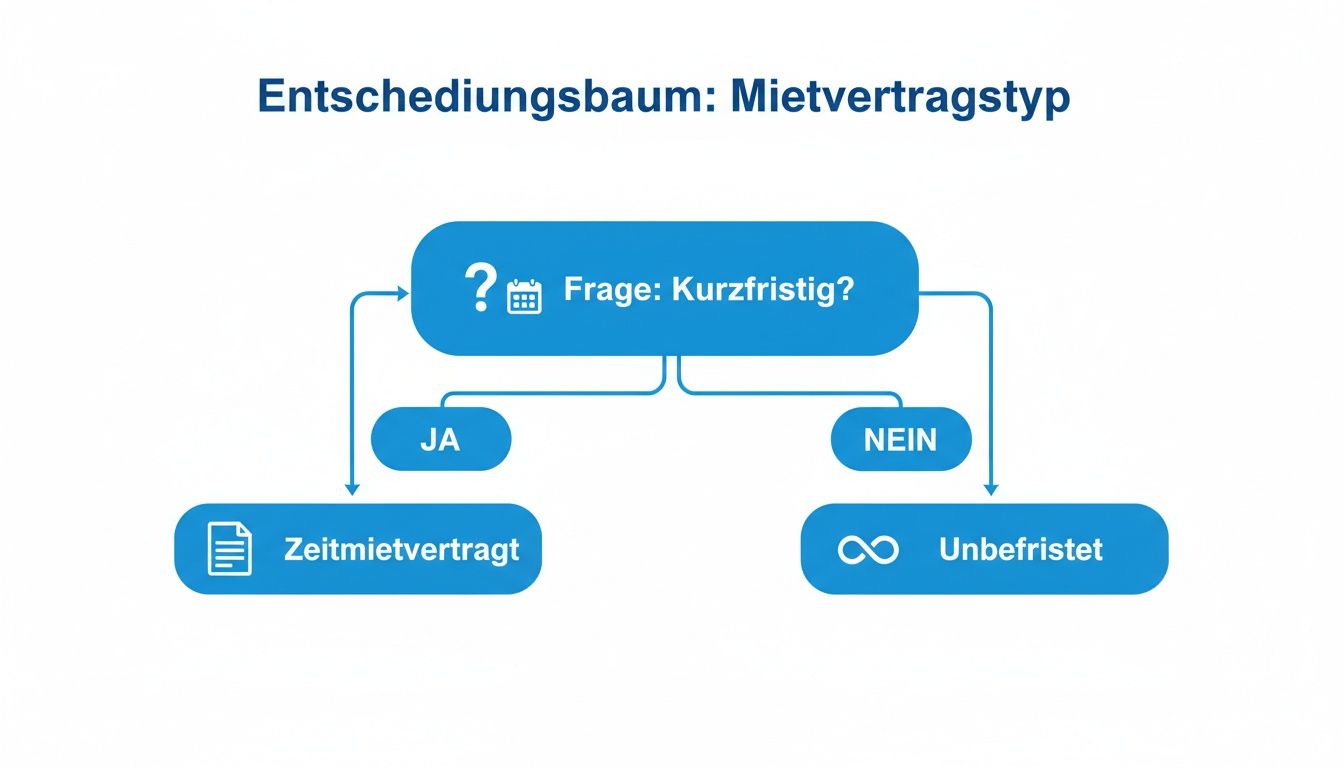 Entschediungsbaum: Mietvertragstyp

? Frage: Kurzfristig?

JA

NEIN

Zeitmietvertragt

Unbefristet